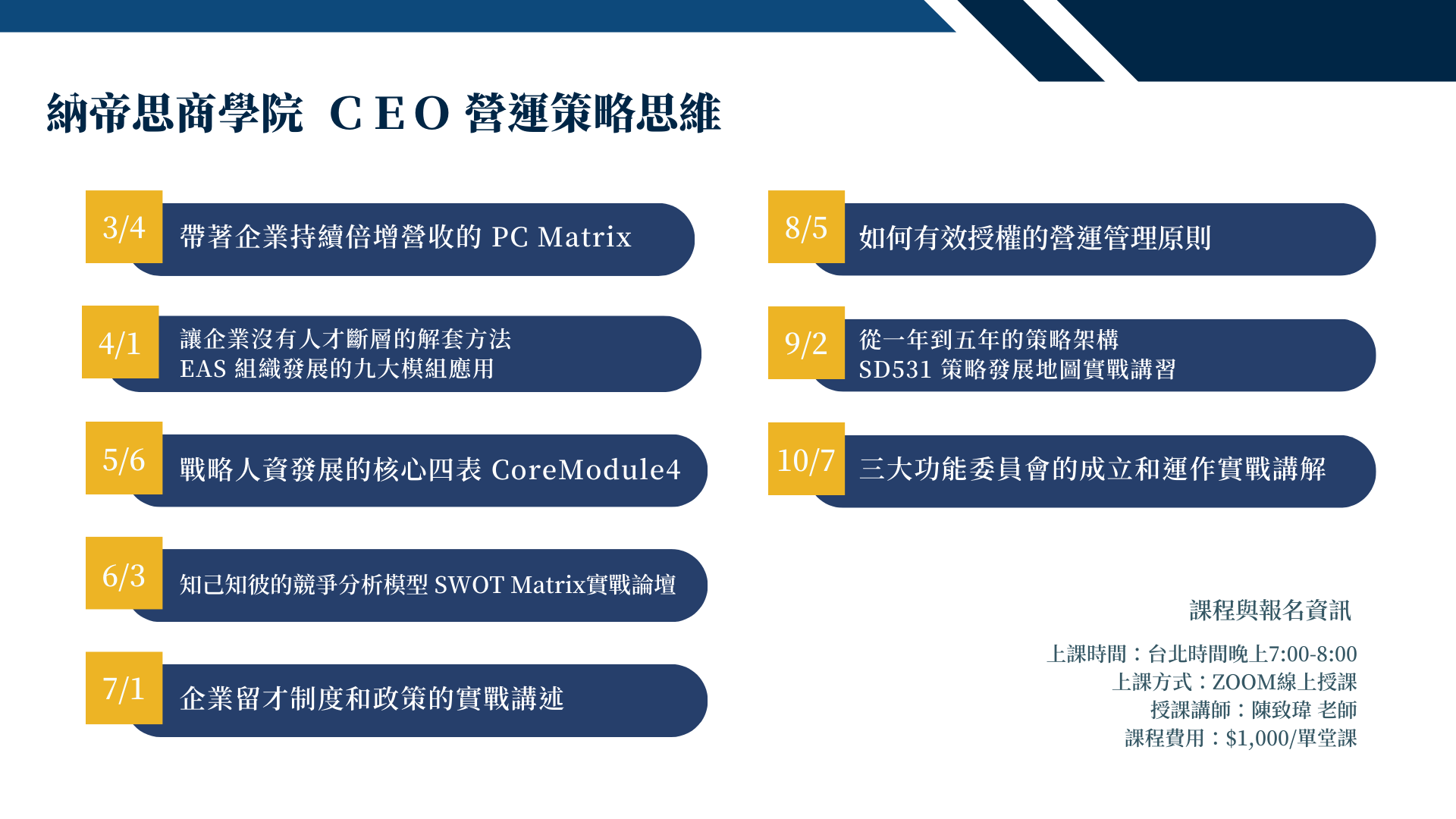 納帝思商學院 CEO 營運策略思維

3/4 帶著企業持續倍增營收的 PC Matrix

4/1 讓企業沒有人才斷層的解套方法
EAS 組織發展的九大模組應用

5/6 戰略人資發展的核心四表 CoreModule4

6/3 知己知彼的競爭分析模型 SWOT Matrix實戰論壇

7/1 企業留才制度和政策的實戰講述

8/5 如何有效授權的營運管理原則

9/2 從一年到五年的策略架構
SD531 策略發展地圖實戰講習

10/7 三大功能委員會的成立和運作實戰講解

課程與報名資訊

上課時間：台北時間晚上7:00-8:00
上課方式：ZOOM線上授課
授課講師：陳致瑋 老師
課程費用：$1,000/單堂課